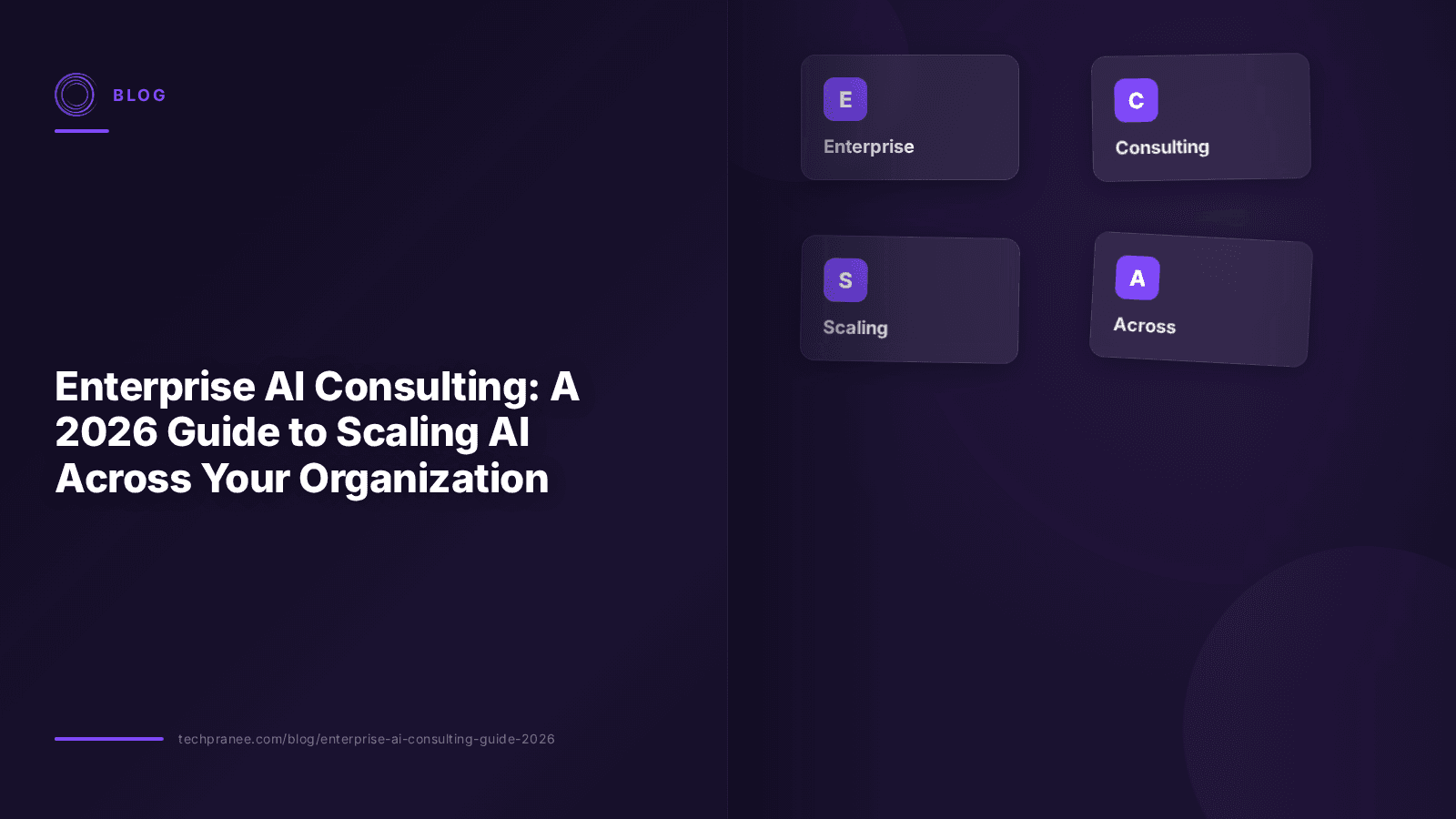 BLOG

Enterprise AI Consulting: A 2026 Guide to Scaling AI Across Your Organization

techpranee.com/blog/enterprise-ai-consulting-guide-2026

E
Enterprise

C
Consulting

S
Scaling

A
Across